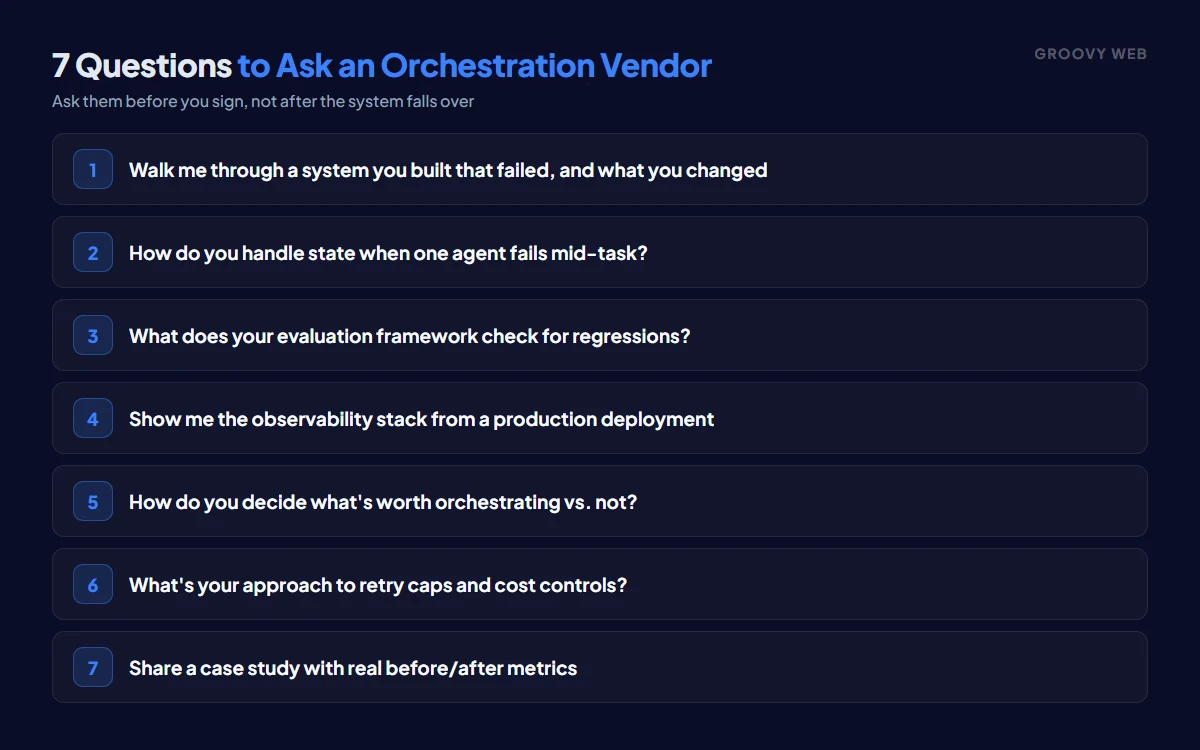 7 Questions to Ask an Orchestration Vendor

GROOVY WEB

Ask them before you sign, not after the system falls over

1 Walk me through a system you built that failed, and what you changed

2 How do you handle state when one agent fails mid-task?

3 What does your evaluation framework check for regressions?

4 Show me the observability stack from a production deployment

5 How do you decide what's worth orchestrating vs. not?

6 What's your approach to retry caps and cost controls?

7 Share a case study with real before/after metrics